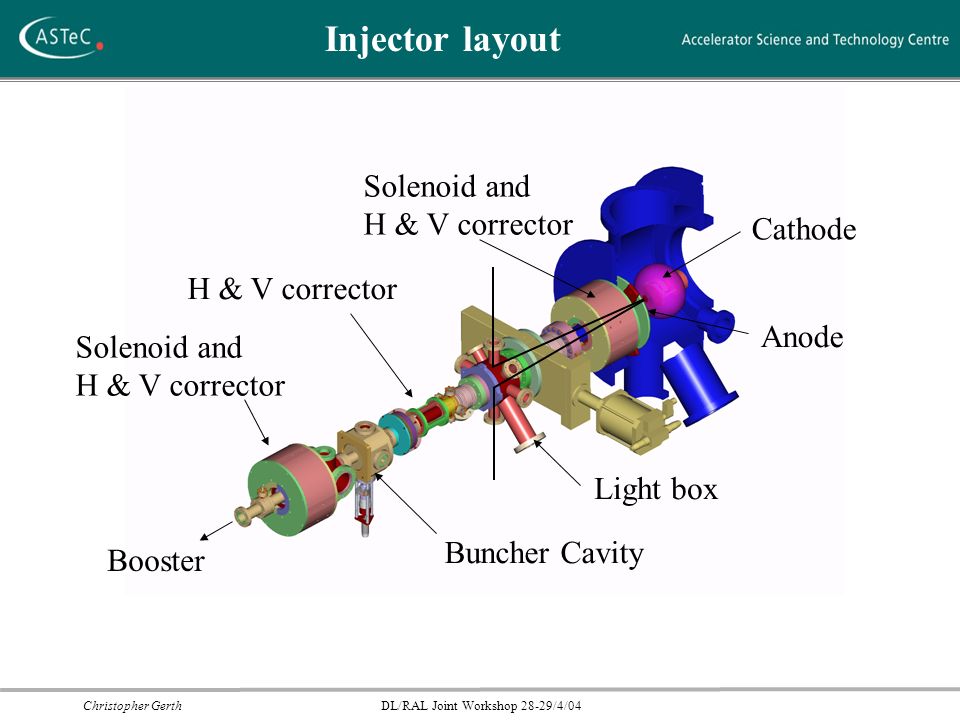 ASTeC

Injector layout

Accelerator Science and Technology Centre

Solenoid and H & V corrector

Cathode

H & V corrector

Anode

Solenoid and H & V corrector

Light box

Buncher Cavity

Booster

Christopher Gerth

DL/RAL Joint Workshop 28-29/4/04